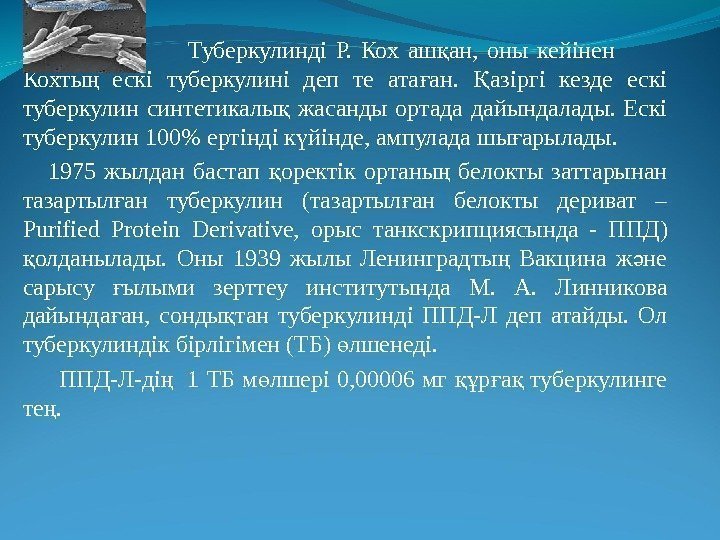 Туберкулинді Р. Кох ашқан, оны кейінен Кохтың ескі туберкулині деп те атаған. Қазіргі кезде ескі туберкулин синтетикалық жасанды ортада дайындалады. Ескі туберкулин 100% ертінді күйінде, ампулада шығарылады.

1975 жылдан бастап қоректік ортаның белокты заттарынан тазартылған туберкулин (тазартылған белокты дериват – Purified Protein Derivative, орыс танкскрипциясында - ППД) қолданылады. Оны 1939 жылы Ленинградтың Вакцина және сарысу ғылыми зерттеу институтында М. А. Линникова дайындаған, сондықтан туберкулинді ППД-Л деп атайды. Ол туберкулиндік бірлігімен (ТБ) өлшенеді.

ППД-Л-дің 1 ТБ мөлшері 0,00006 мг құрғақ туберкулинге тең.